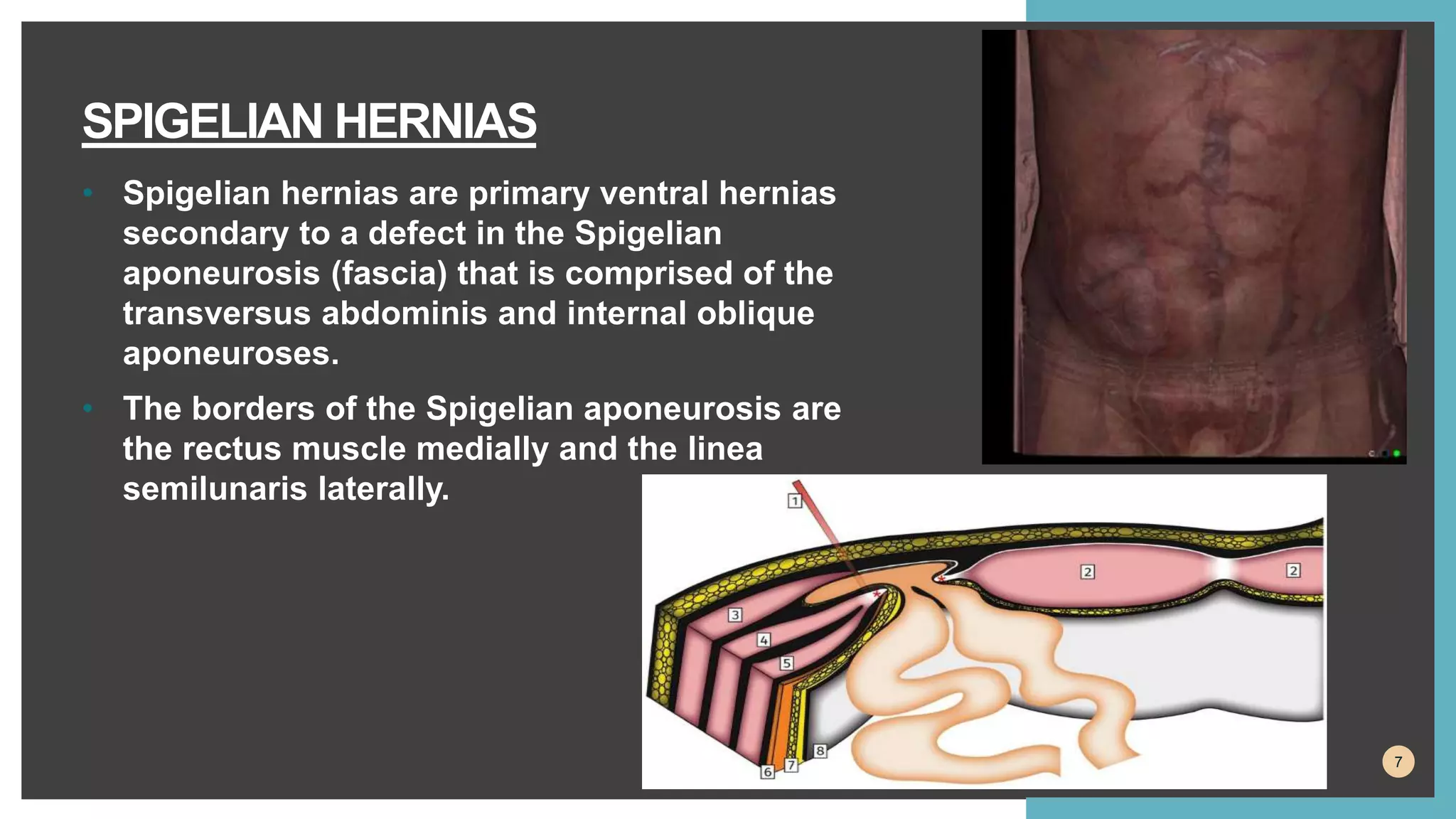 SPIGELIAN HERNIAS

• Spigelian hernias are primary ventral hernias secondary to a defect in the Spigelian aponeurosis (fascia) that is comprised of the transversus abdominis and internal oblique aponeuroses.

• The borders of the Spigelian aponeurosis are the rectus muscle medially and the linea semilunaris laterally.

1
2
2
3
4
5
6
7
8

7